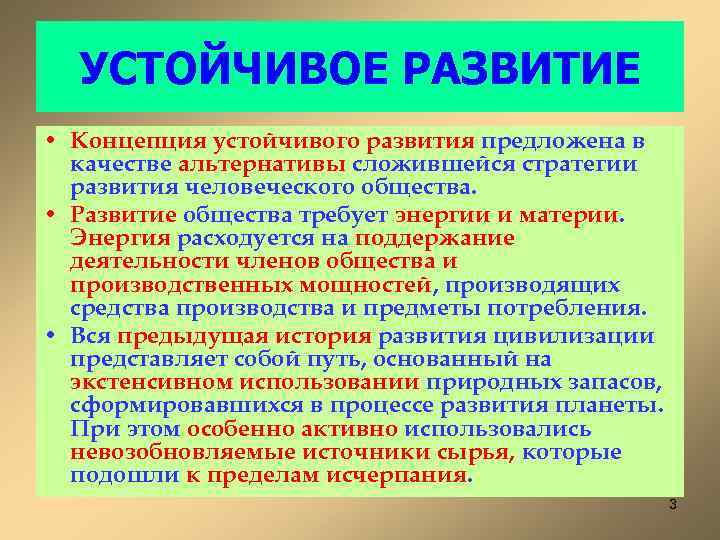 УСТОЙЧИВОЕ РАЗВИТИЕ

• Концепция устойчивого развития предложена в качестве альтернативы сложившейся стратегии развития человеческого общества.

• Развитие общества требует энергии и материи. Энергия расходуется на поддержание деятельности членов общества и производственных мощностей, производящих средства производства и предметы потребления.

• Вся предыдущая история развития цивилизации представляет собой путь, основанный на экстенсивном использовании природных запасов, сформировавшихся в процессе развития планеты. При этом особенно активно использовались невозобновляемые источники сырья, которые подошли к пределам исчерпания.

3